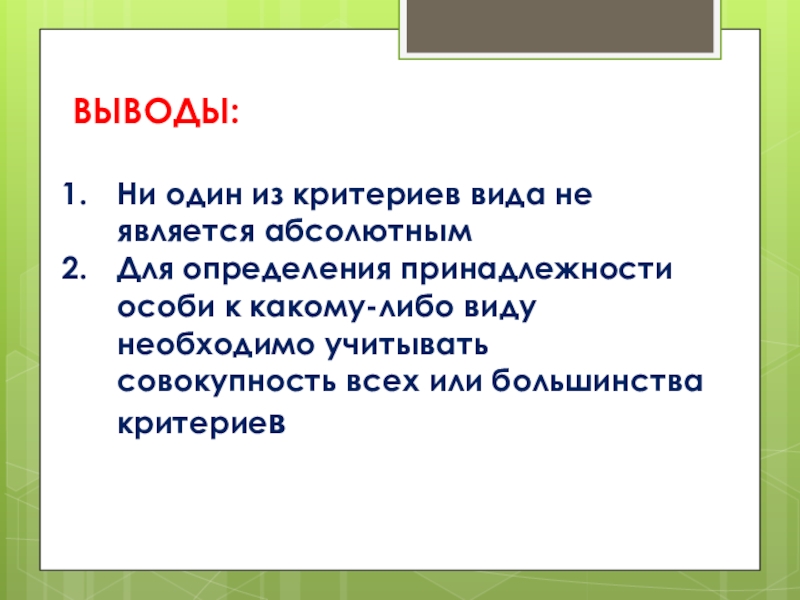 ВЫВОДЫ:

1. Ни один из критериев вида не является абсолютным
2. Для определения принадлежности особи к какому-либо виду необходимо учитывать совокупность всех или большинства критериев